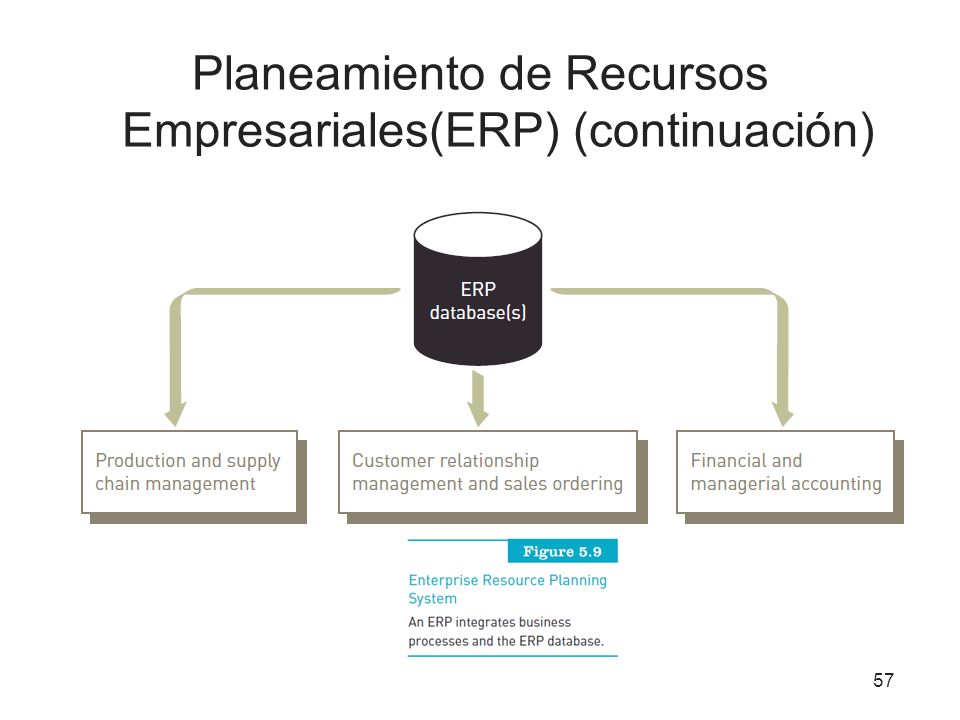 Planeamiento de Recursos Empresariales(ERP) (continuación)

ERP database(s)

Production and supply chain management

Customer relationship management and sales ordering

Financial and managerial accounting

Figure 5.9

Enterprise Resource Planning System

An ERP integrates business processes and the ERP database.

57